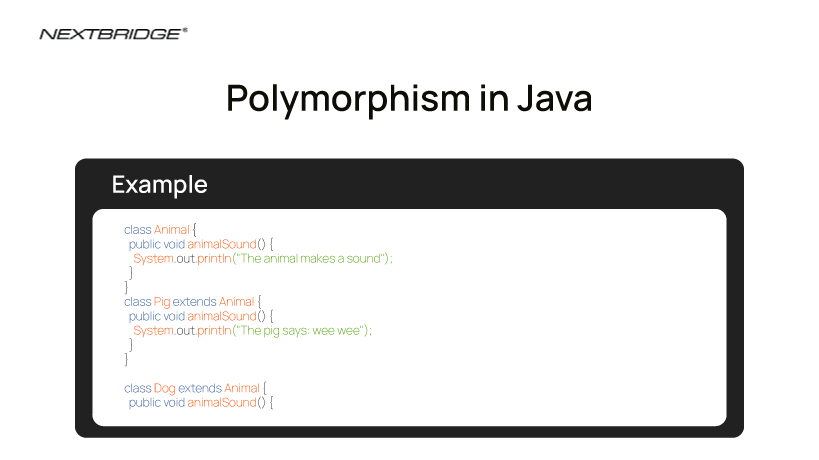 NEXTBRIDGE®

Polymorphism in Java

Example

class Animal {
 public void animalSound() {
  System.out.println("The animal makes a sound");
 }
}
class Pig extends Animal {
 public void animalSound() {
  System.out.println("The pig says: wee wee");
 }
}

class Dog extends Animal {
 public void animalSound() {